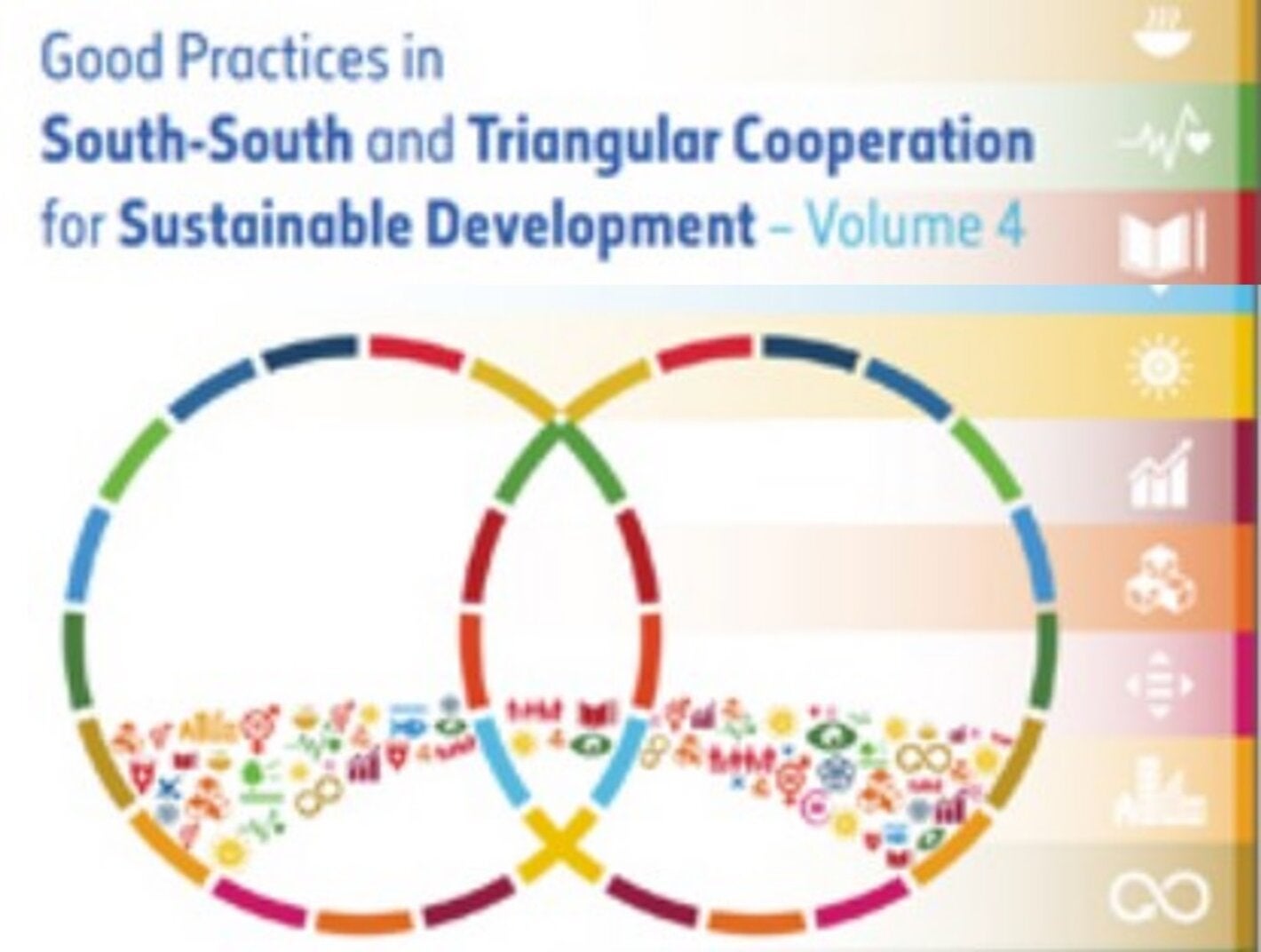 Good Practices in South-South and Triangular Cooperation for Sustainable Development – Volume 4